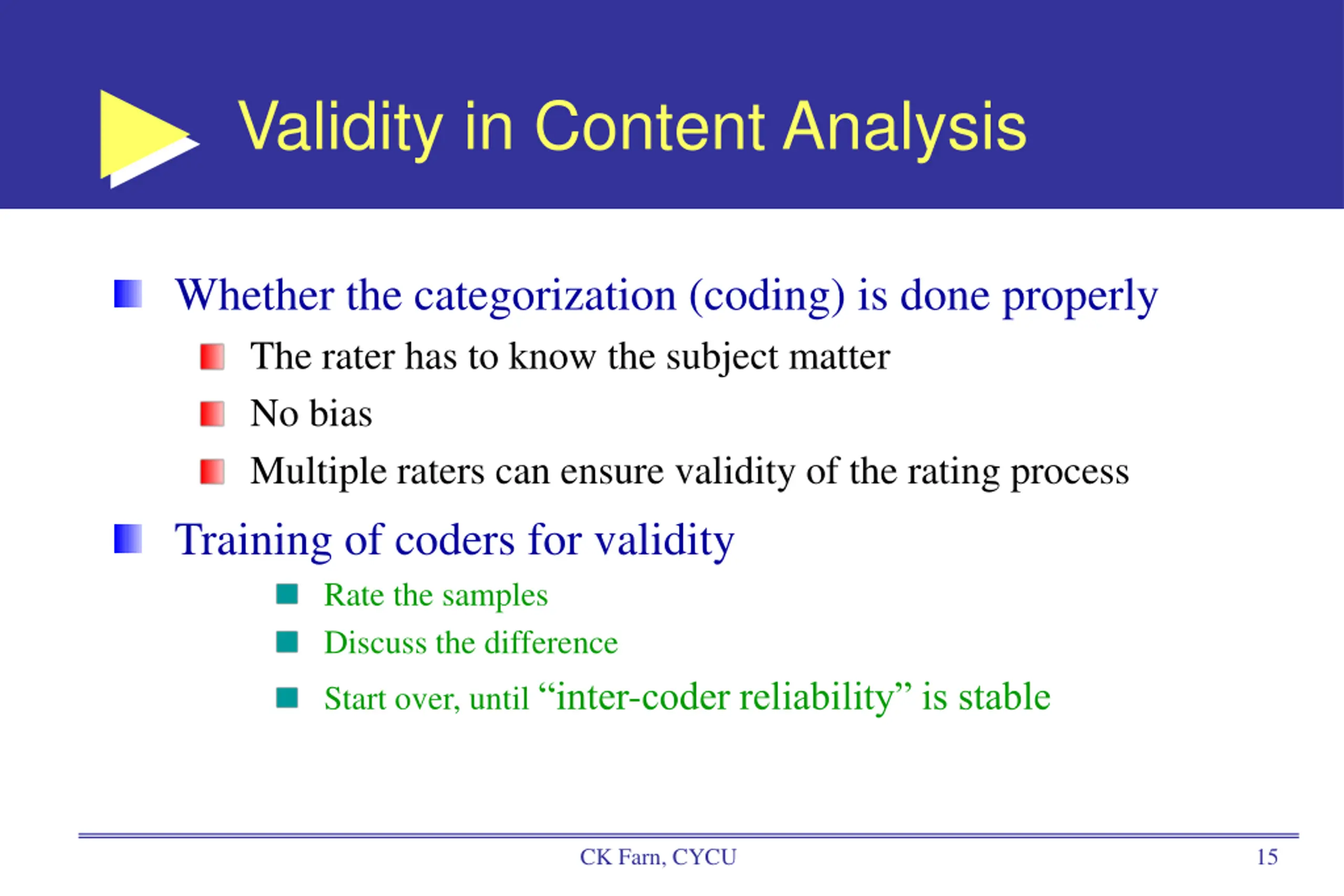 Validity in Content Analysis

Whether the categorization (coding) is done properly

The rater has to know the subject matter

No bias

Multiple raters can ensure validity of the rating process

Training of coders for validity

Rate the samples

Discuss the difference

Start over, until “inter-coder reliability” is stable

CK Farn, CYCU

15